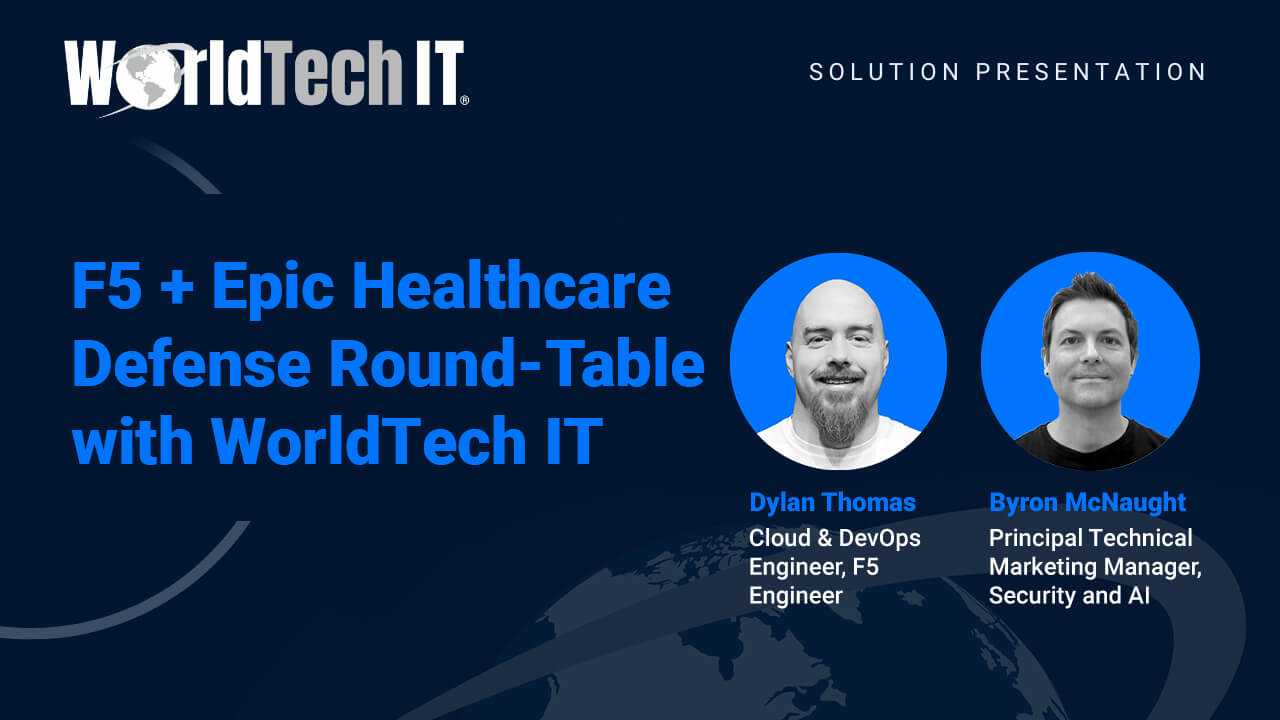 WorldTech IT®

SOLUTION PRESENTATION

F5 + Epic Healthcare Defense Round-Table with WorldTech IT

Dylan Thomas
Cloud & DevOps Engineer, F5 Engineer

Byron McNaught
Principal Technical Marketing Manager, Security and AI